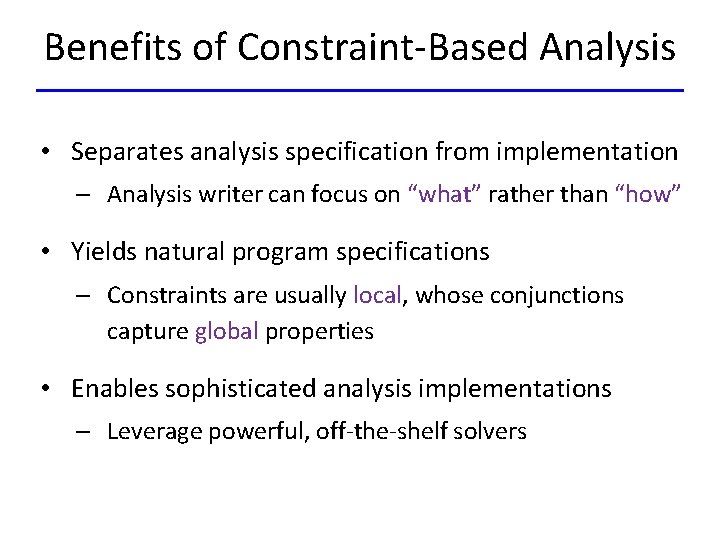 Benefits of Constraint-Based Analysis

• Separates analysis specification from implementation
– Analysis writer can focus on “what” rather than “how”

• Yields natural program specifications
– Constraints are usually local, whose conjunctions capture global properties

• Enables sophisticated analysis implementations
– Leverage powerful, off-the-shelf solvers